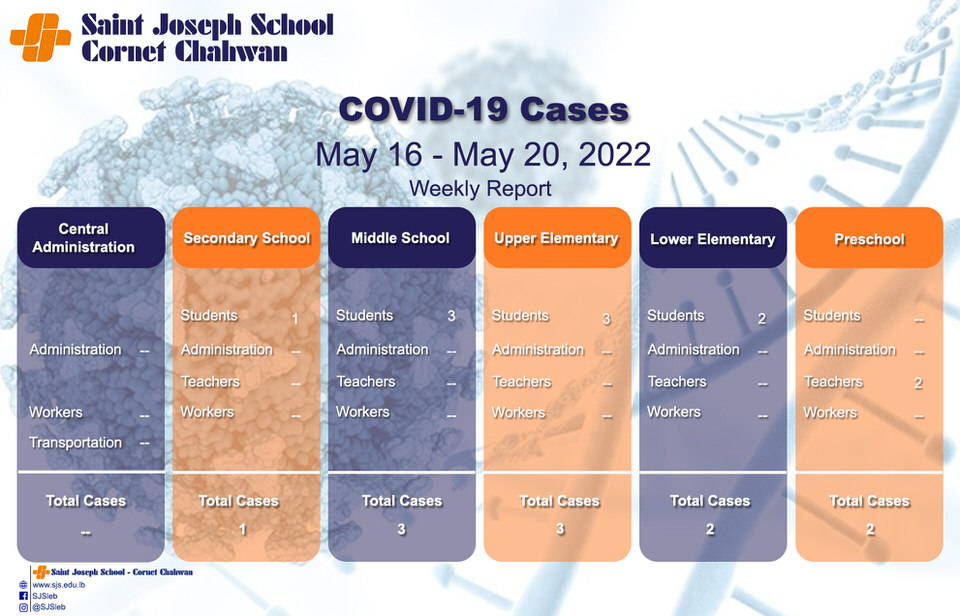 Saint Joseph School
Cornet Chahwan

COVID-19 Cases
May 16 - May 20, 2022
Weekly Report

Central Administration
Administration --
Workers --
Transportation --
Total Cases
--

Secondary School
Students 1
Administration --
Teachers --
Workers --
Total Cases
1

Middle School
Students 3
Administration --
Teachers --
Workers --
Total Cases
3

Upper Elementary
Students 3
Administration --
Teachers --
Workers --
Total Cases
3

Lower Elementary
Students 2
Administration --
Teachers --
Workers --
Total Cases
2

Preschool
Students --
Administration --
Teachers 2
Workers --
Total Cases
2

Saint Joseph School - Cornet Chahwan
www.sjs.edu.lb
SJSleb
@SJSleb